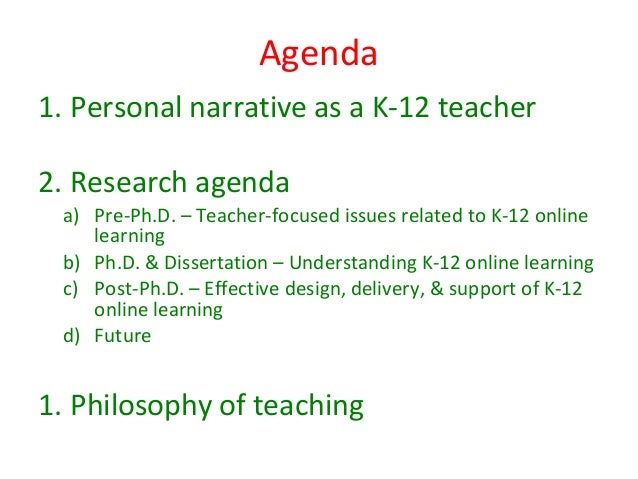 Agenda

1. Personal narrative as a K-12 teacher

2. Research agenda

a) Pre-Ph.D. – Teacher-focused issues related to K-12 online learning

b) Ph.D. & Dissertation – Understanding K-12 online learning

c) Post-Ph.D. – Effective design, delivery, & support of K-12 online learning

d) Future

1. Philosophy of teaching